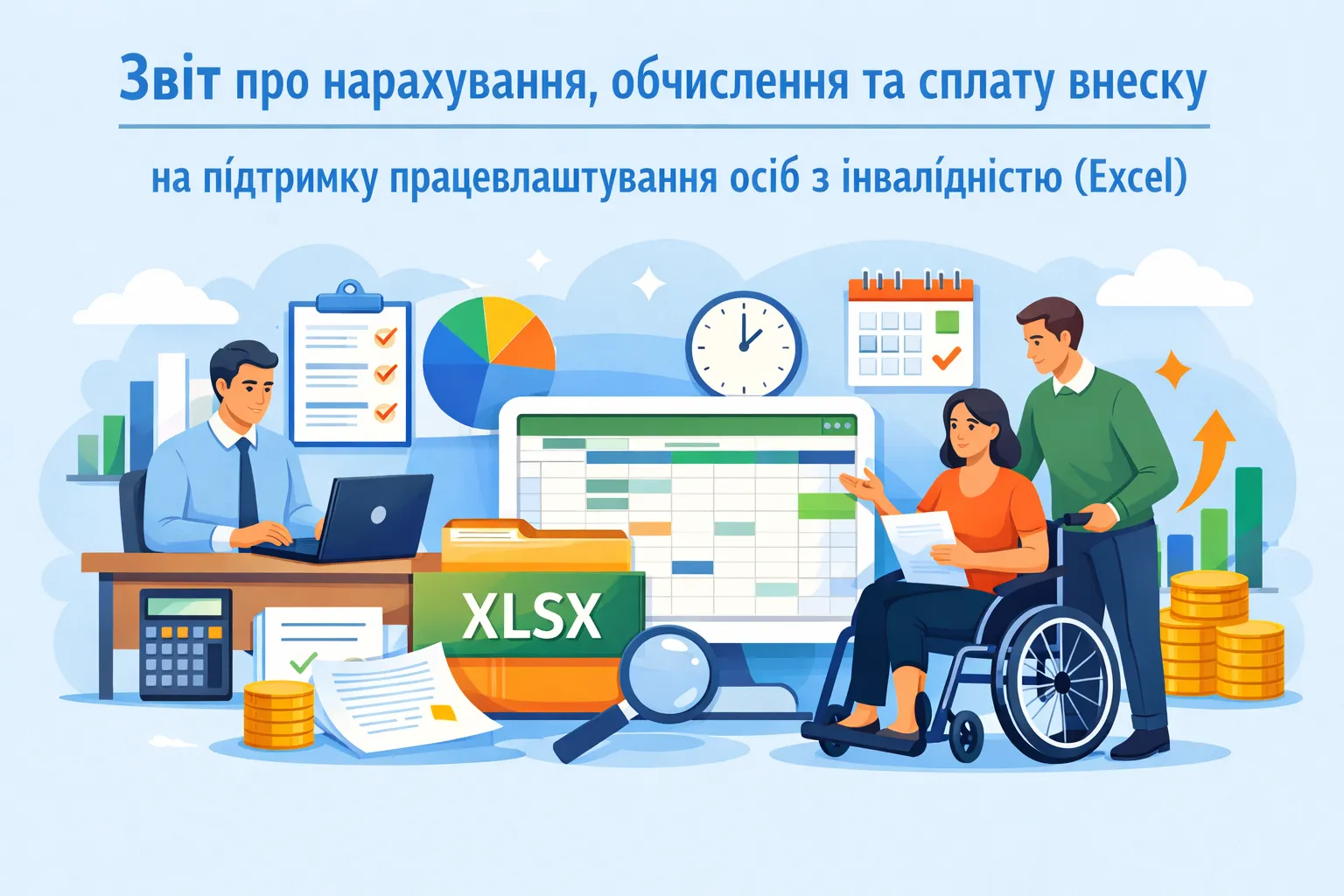 Звіт про нарахування, обчислення та сплату внеску

на підтримку працевлаштування осіб з інвалідністю (Excel)

XLSX